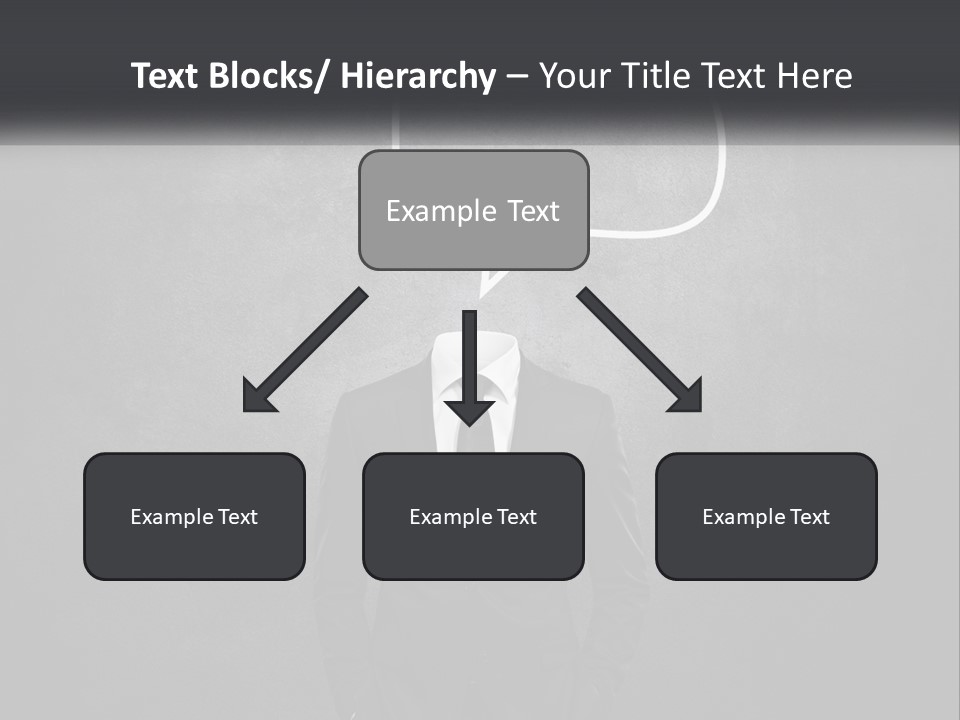 Text Blocks/ Hierarchy – Your Title Text Here

Example Text

Example Text

Example Text

Example Text